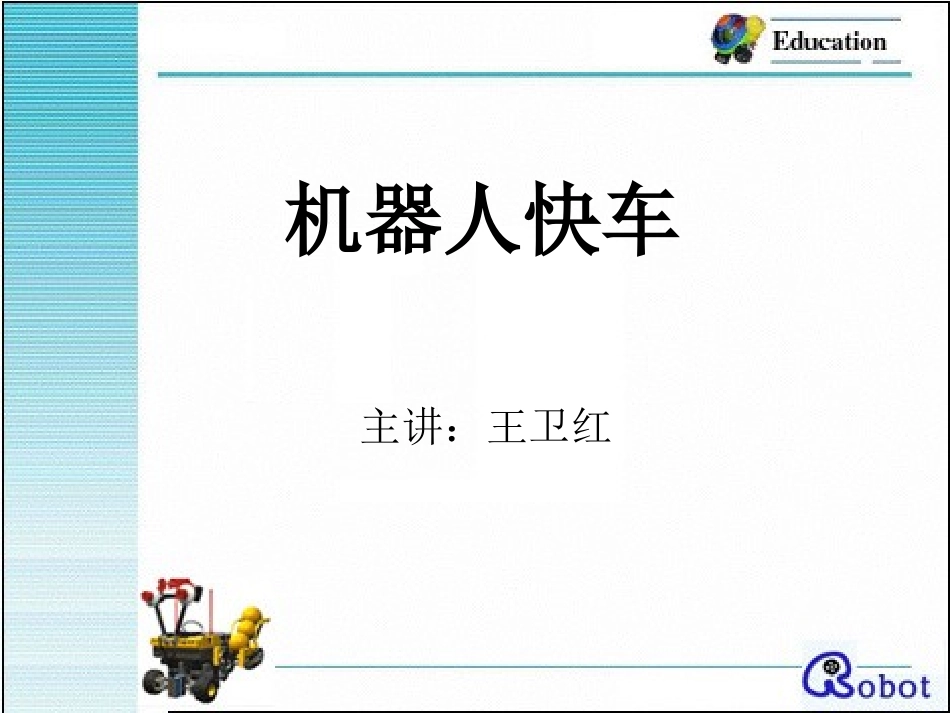 Education

机器人快车

主讲：王卫红

Robot